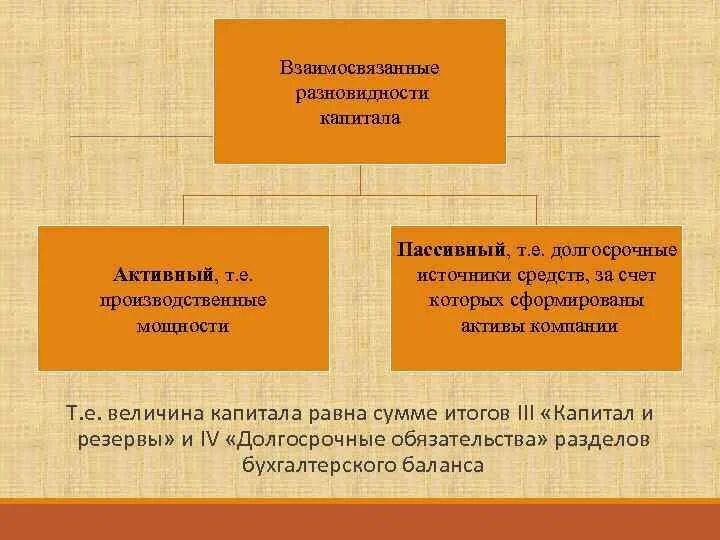 Взаимосвязанные разновидности капитала

Активный, т.е. производственные мощности

Пассивный, т.е. долгосрочные источники средств, за счет которых сформированы активы компании

Т.е. величина капитала равна сумме итогов III «Капитал и резервы» и IV «Долгосрочные обязательства» разделов бухгалтерского баланса